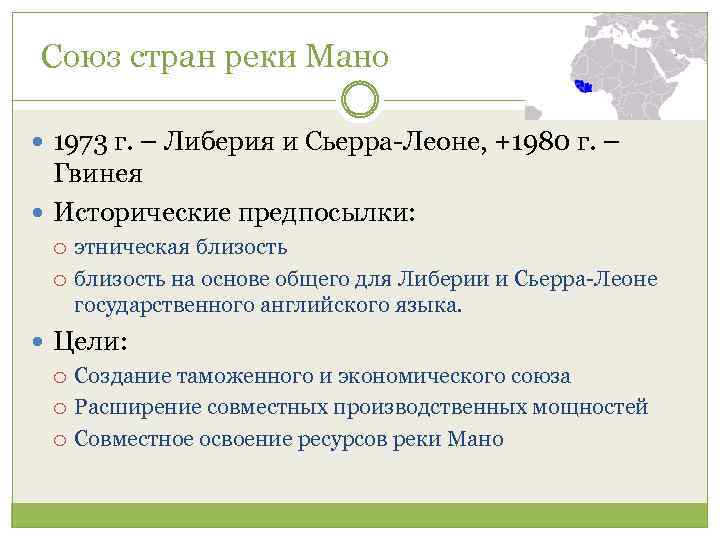 Союз стран реки Мано

1973 г. – Либерия и Сьерра-Леоне, +1980 г. – Гвинея

Исторические предпосылки:

этническая близость

близость на основе общего для Либерии и Сьерра-Леоне государственного английского языка.

Цели:

Создание таможенного и экономического союза

Расширение совместных производственных мощностей

Совместное освоение ресурсов реки Мано